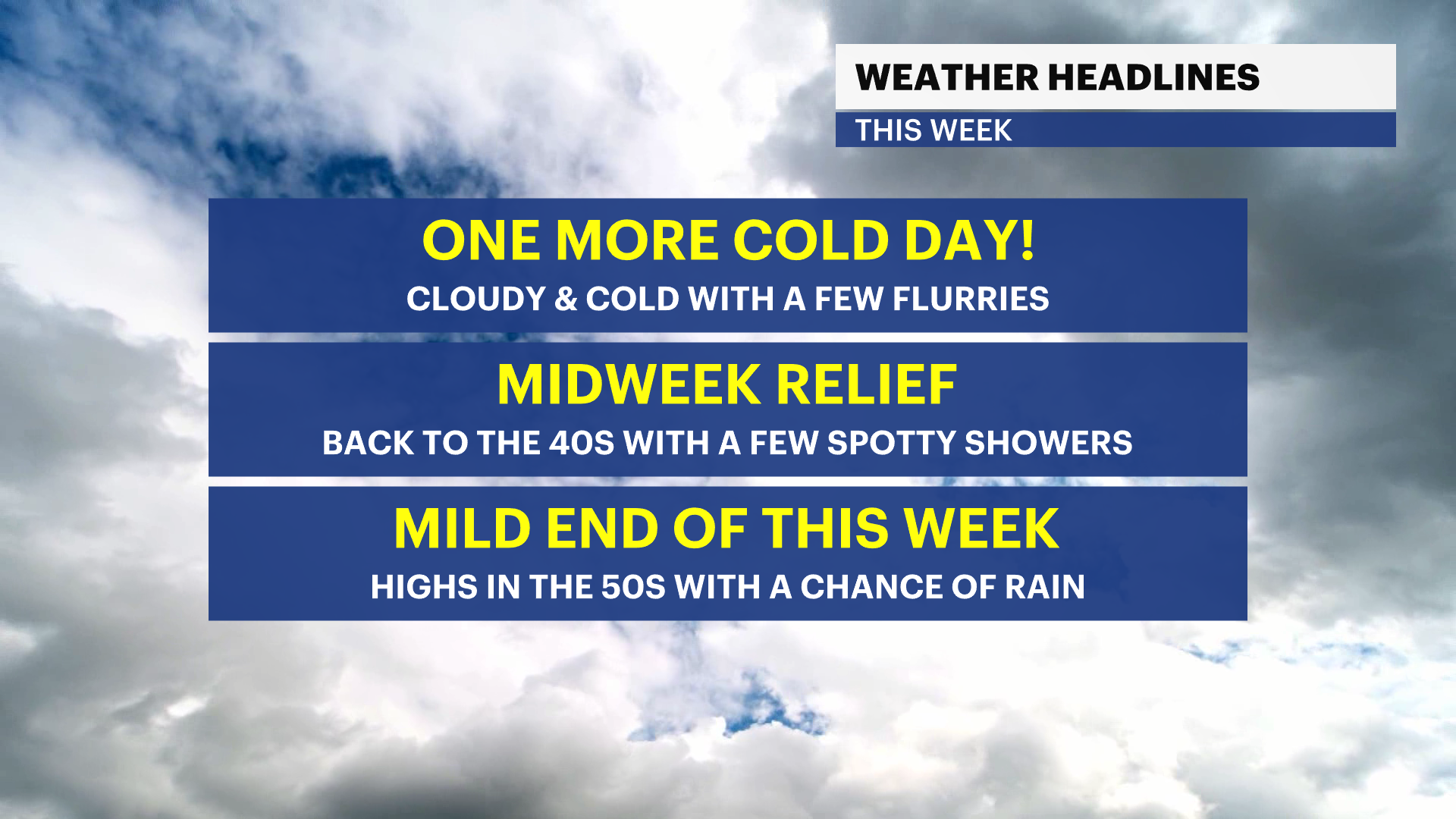 WEATHER HEADLINES
THIS WEEK

ONE MORE COLD DAY!
CLOUDY & COLD WITH A FEW FLURRIES

MIDWEEK RELIEF
BACK TO THE 40S WITH A FEW SPOTTY SHOWERS

MILD END OF THIS WEEK
HIGHS IN THE 50S WITH A CHANCE OF RAIN